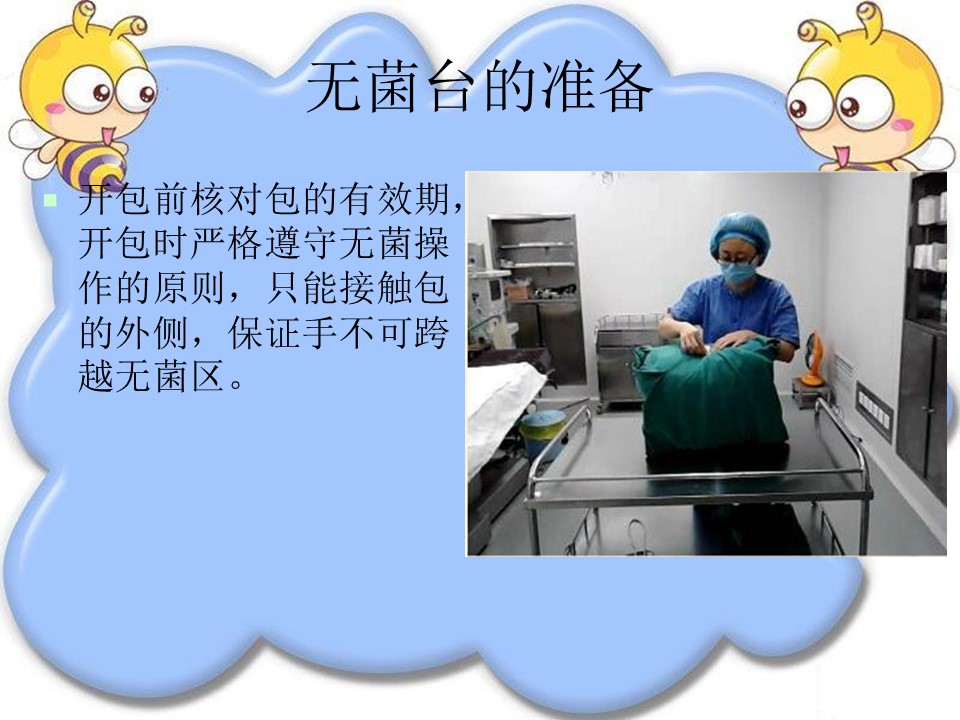 无菌台的准备

开包前核对包的有效期，开包时严格遵守无菌操作的原则，只能接触包的外侧，保证手不可跨越无菌区。